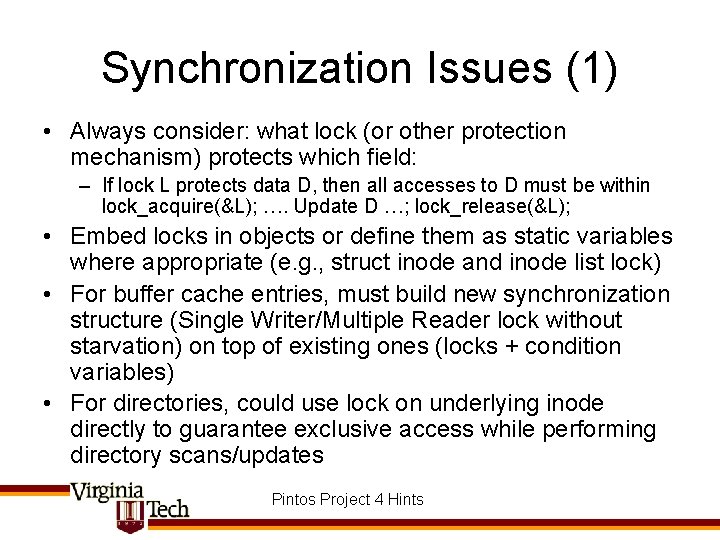 Synchronization Issues (1)

• Always consider: what lock (or other protection mechanism) protects which field:
– If lock L protects data D, then all accesses to D must be within lock_acquire(&L); …. Update D …; lock_release(&L);

• Embed locks in objects or define them as static variables where appropriate (e.g., struct inode and inode list lock)

• For buffer cache entries, must build new synchronization structure (Single Writer/Multiple Reader lock without starvation) on top of existing ones (locks + condition variables)

• For directories, could use lock on underlying inode directly to guarantee exclusive access while performing directory scans/updates

Virginia Tech

Pintos Project 4 Hints